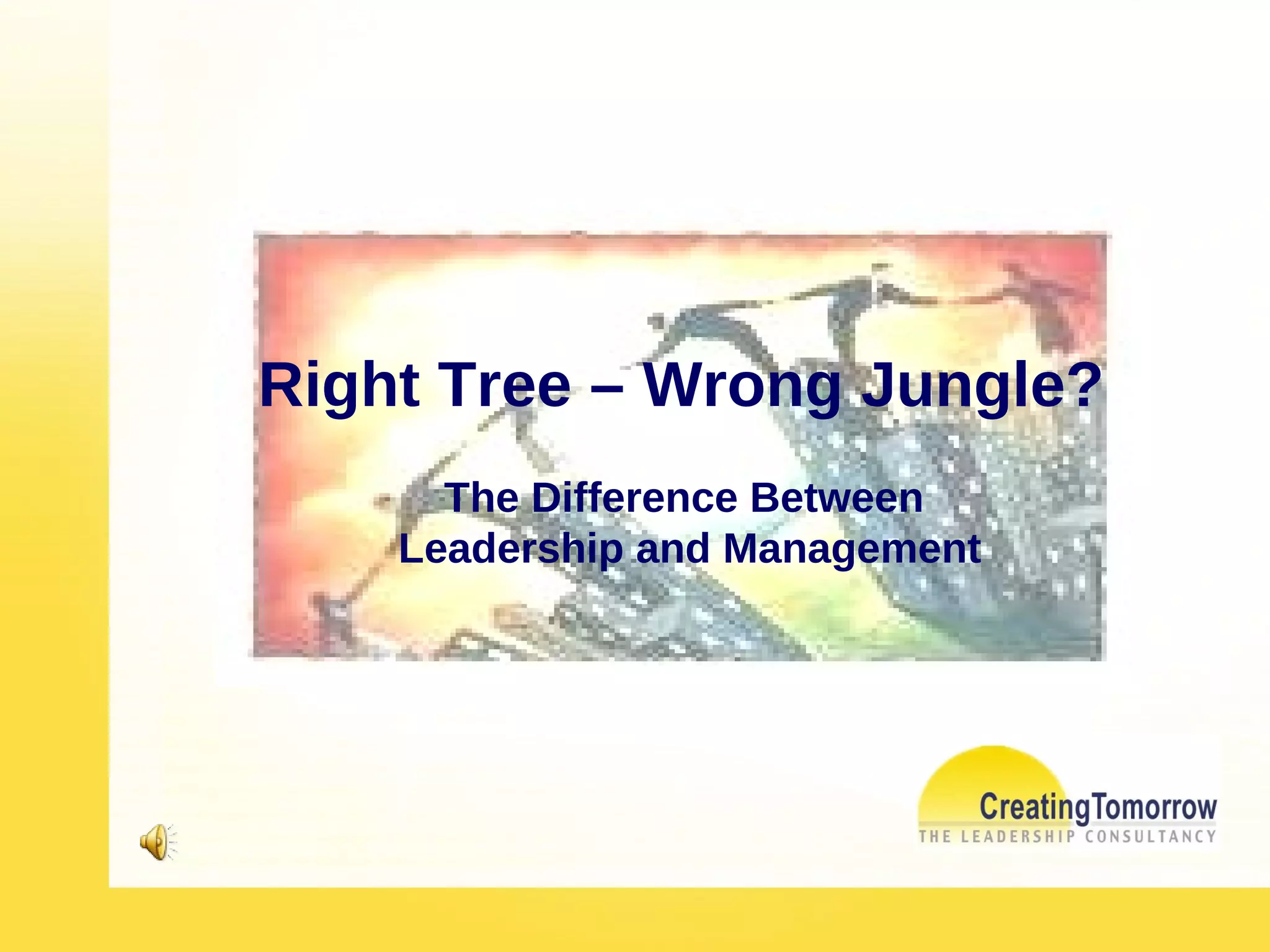 Right Tree – Wrong Jungle?

The Difference Between Leadership and Management

CreatingTomorrow
THE LEADERSHIP CONSULTANCY